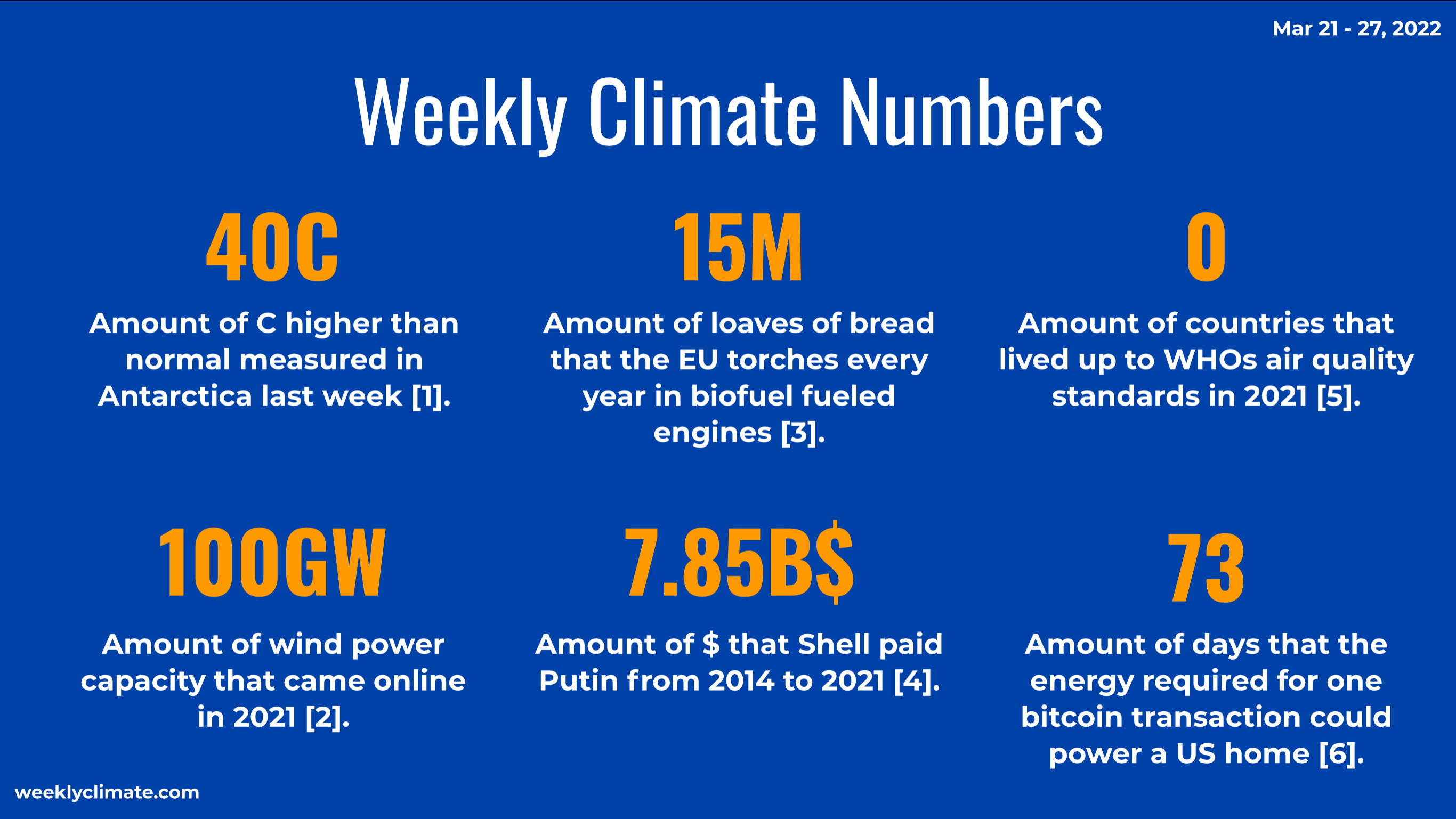 Mar 21 - 27, 2022

Weekly Climate Numbers

40C

Amount of C higher than normal measured in Antarctica last week [1].

15M

Amount of loaves of bread that the EU torches every year in biofuel fueled engines [3].

0

Amount of countries that lived up to WHOs air quality standards in 2021 [5].

100GW

Amount of wind power capacity that came online in 2021 [2].

7.85B$

Amount of $ that Shell paid Putin from 2014 to 2021 [4].

73

Amount of days that the energy required for one bitcoin transaction could power a US home [6].

weeklyclimate.com